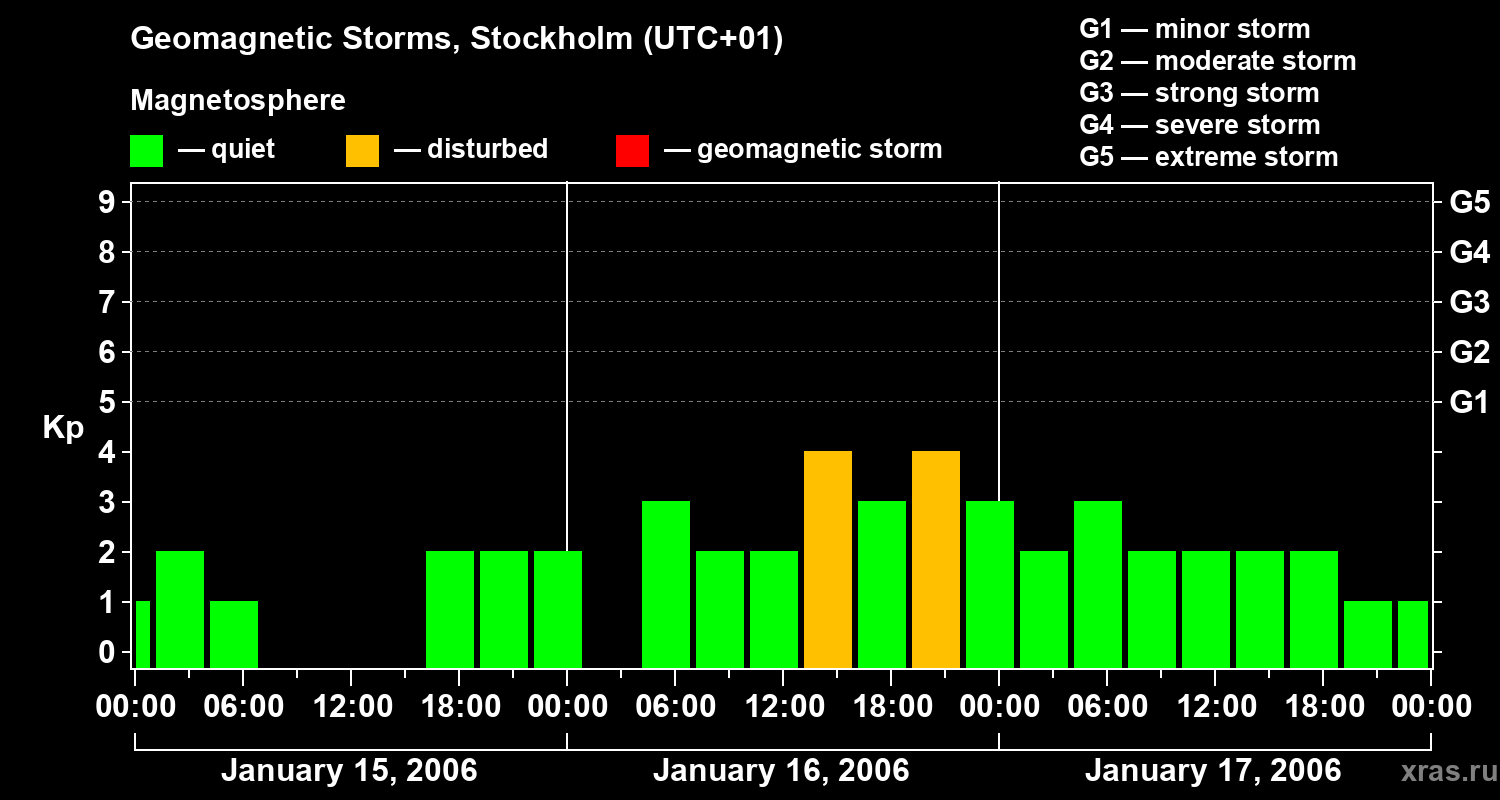 Geomagnetic Storms, Stockholm (UTC+01)

Magnetosphere

— quiet — disturbed — geomagnetic storm

G1 — minor storm
G2 — moderate storm
G3 — strong storm
G4 — severe storm
G5 — extreme storm

Kp

9 8 7 6 5 4 3 2 1 0

G5 G4 G3 G2 G1

00:00 06:00 12:00 18:00 00:00 06:00 12:00 18:00 00:00 06:00 12:00 18:00 00:00

January 15, 2006 January 16, 2006 January 17, 2006

xras.ru